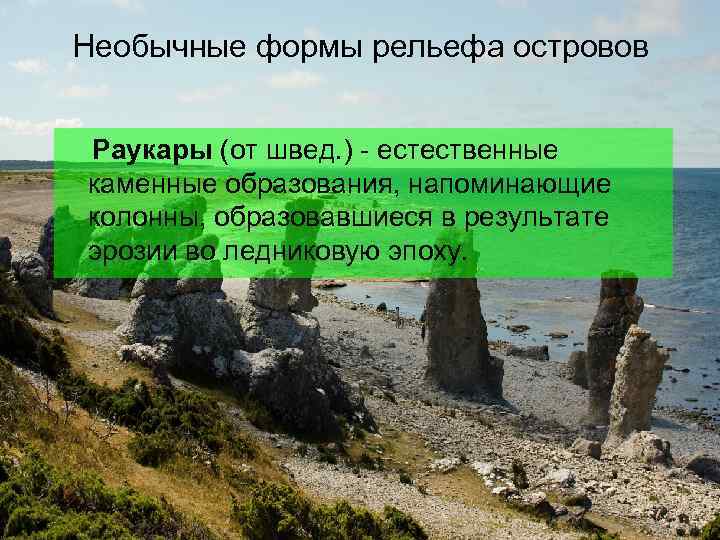 Необычные формы рельефа островов

Раукары (от швед.) - естественные каменные образования, напоминающие колонны, образовавшиеся в результате эрозии во ледниковую эпоху.